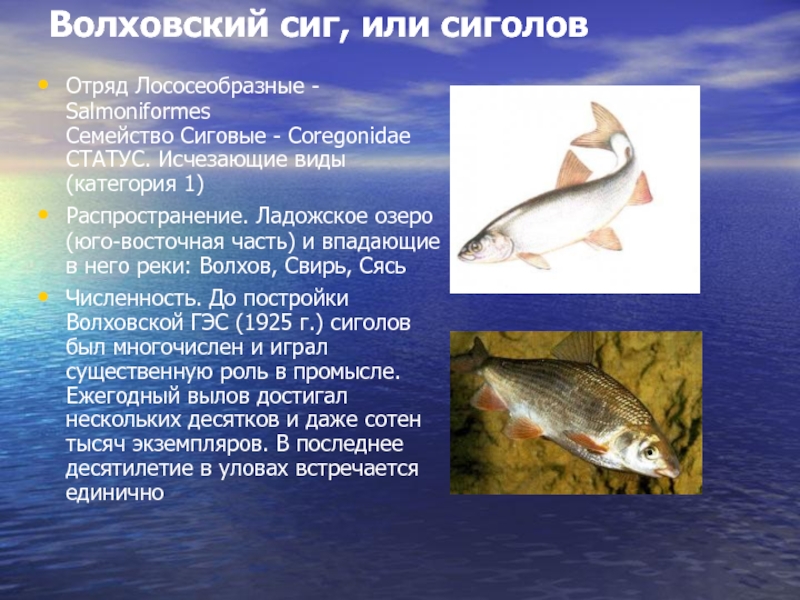 Волховский сиг, или сиголов

• Отряд Лососеобразные - Salmoniformes
Семейство Сиговые - Coregonidae
СТАТУС. Исчезающие виды (категория 1)

• Распространение. Ладожское озеро (юго-восточная часть) и впадающие в него реки: Волхов, Свирь, Сясь

• Численность. До постройки Волховской ГЭС (1925 г.) сиголов был многочислен и играл существенную роль в промысле. Ежегодный вылов достигал нескольких десятков и даже сотен тысяч экземпляров. В последнее десятилетие в уловах встречается единично